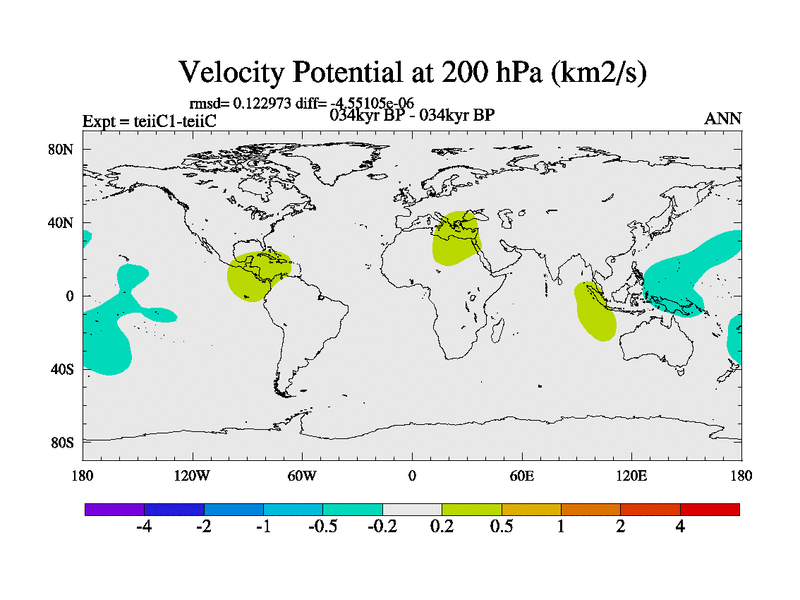 Velocity Potential at 200 hPa (km2/s)

rmsd= 0.122973 diff= -4.55105e-06

Expt = teiiC1-teiiC

034kyr BP - 034kyr BP

ANN

80N
40N
0
40S
80S

180
120W
60W
0
60E
120E
180

-4
-2
-1
-0.5
-0.2
0.2
0.5
1
2
4